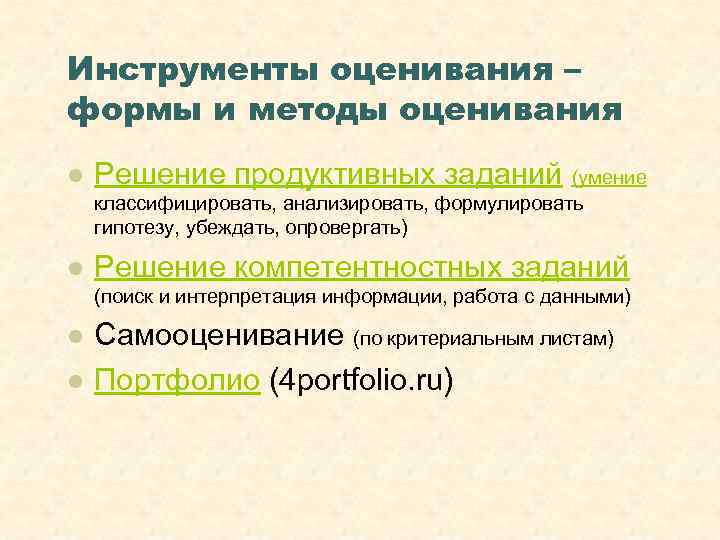 Инструменты оценивания – формы и методы оценивания

- Решение продуктивных заданий (умение классифицировать, анализировать, формулировать гипотезу, убеждать, опровергать)
- Решение компетентностных заданий (поиск и интерпретация информации, работа с данными)
- Самооценивание (по критериальным листам)
- Портфолио (4portfolio.ru)